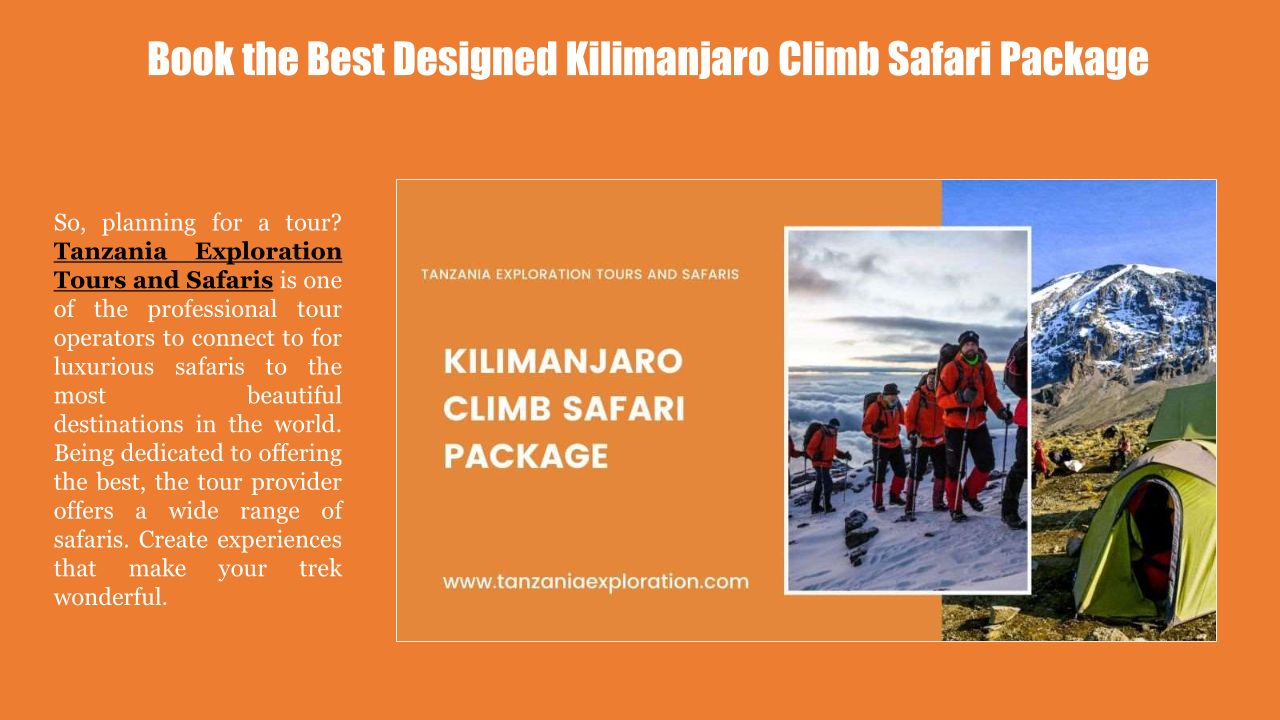 Book the Best Designed Kilimanjaro Climb Safari Package

So, planning for a tour? Tanzania Exploration Tours and Safaris is one of the professional tour operators to connect to for luxurious safaris to the most beautiful destinations in the world. Being dedicated to offering the best, the tour provider offers a wide range of safaris. Create experiences that make your trek wonderful.

TANZANIA EXPLORATION TOURS AND SAFARIS

KILIMANJARO CLIMB SAFARI PACKAGE

www.tanzaniaexploration.com